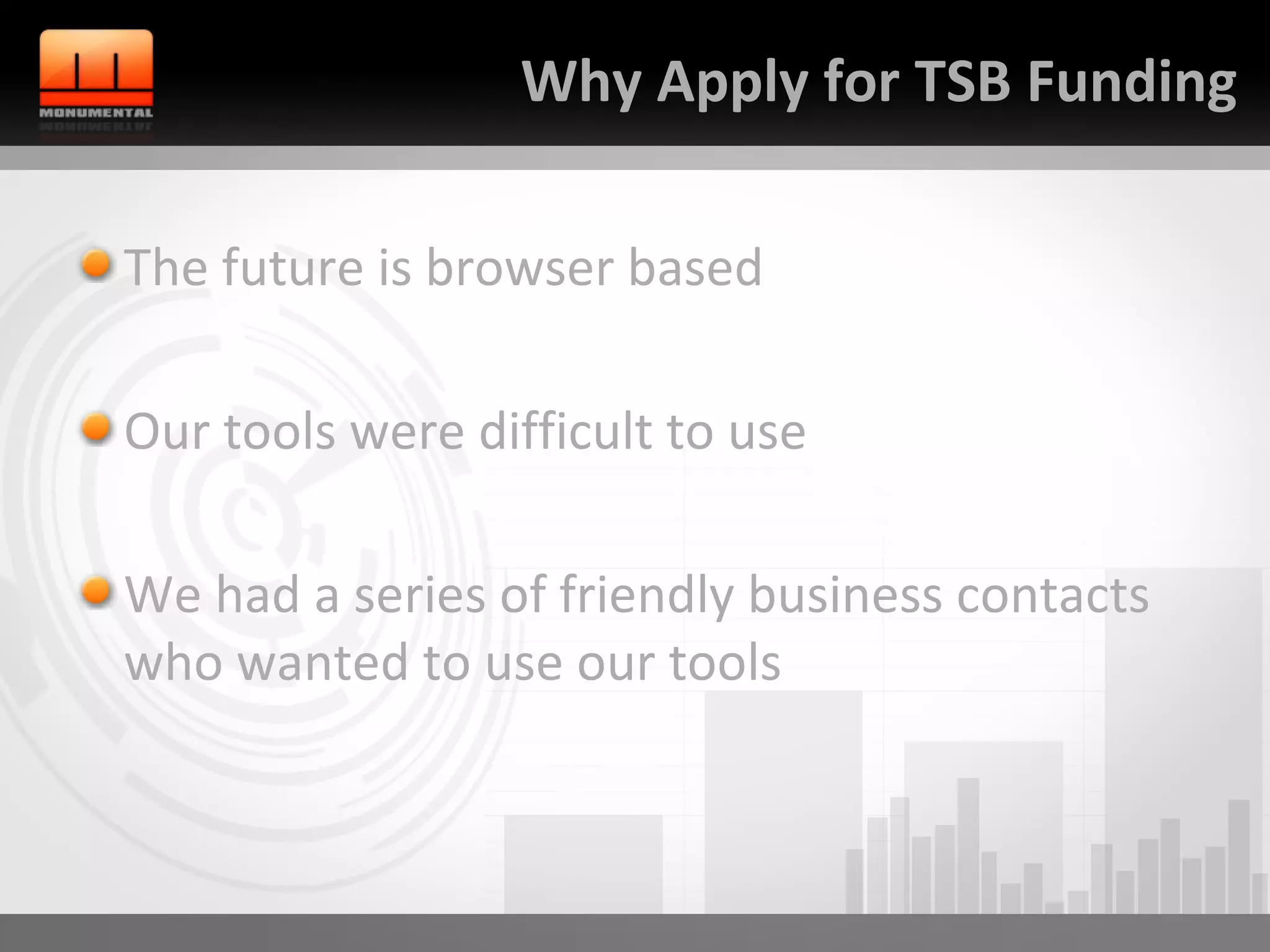 MONUMENTAL

Why Apply for TSB Funding

The future is browser based

Our tools were difficult to use

We had a series of friendly business contacts who wanted to use our tools